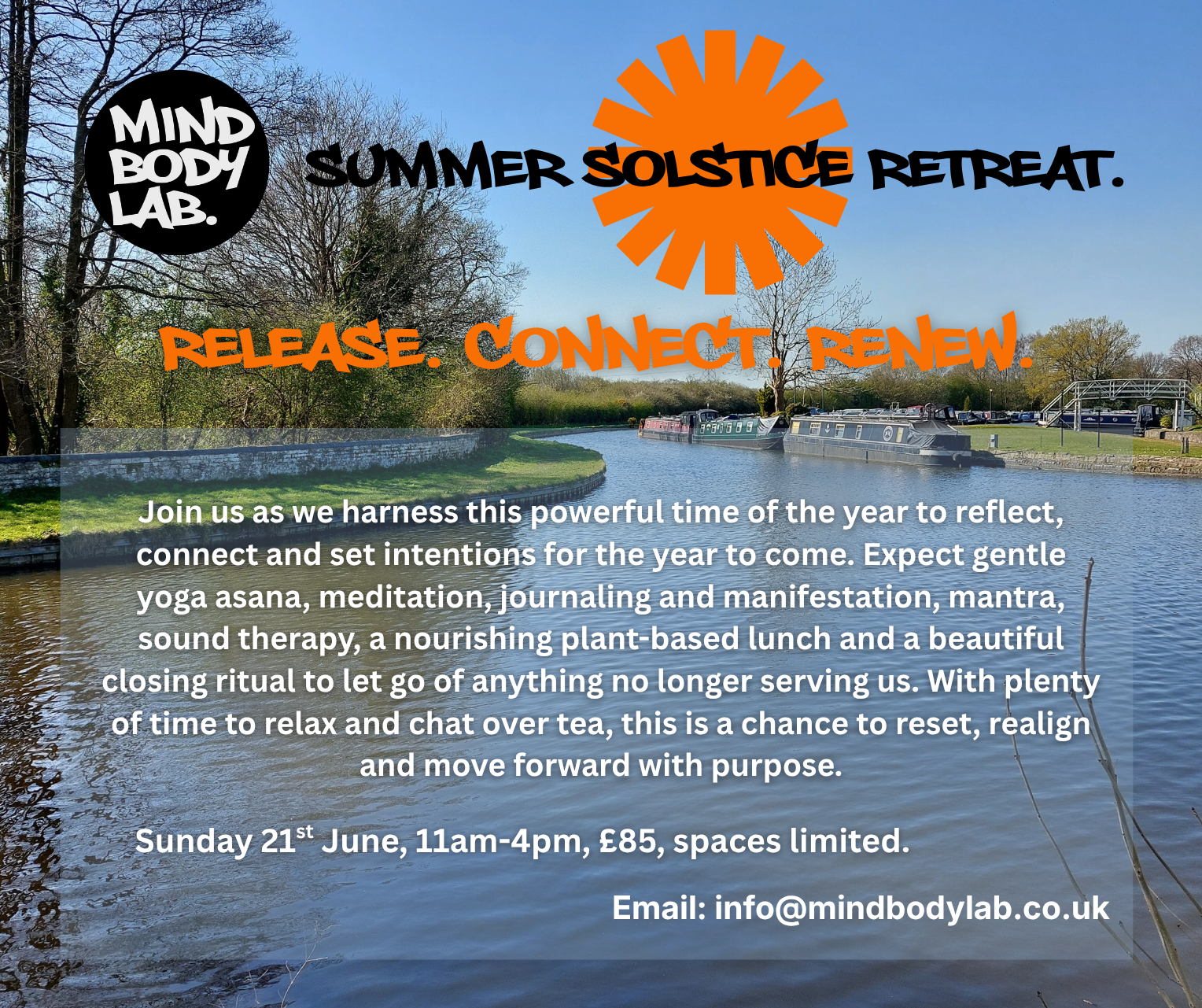 MIND BODY LAB.

SUMMER SOLSTICE RETREAT.

RELEASE. CONNECT. RENEW.

Join us as we harness this powerful time of the year to reflect, connect and set intentions for the year to come. Expect gentle yoga asana, meditation, journaling and manifestation, mantra, sound therapy, a nourishing plant-based lunch and a beautiful closing ritual to let go of anything no longer serving us. With plenty of time to relax and chat over tea, this is a chance to reset, realign and move forward with purpose.

Sunday 21$^{st}$ June, 11am-4pm, £85, spaces limited.

Email: info@mindbodylab.co.uk